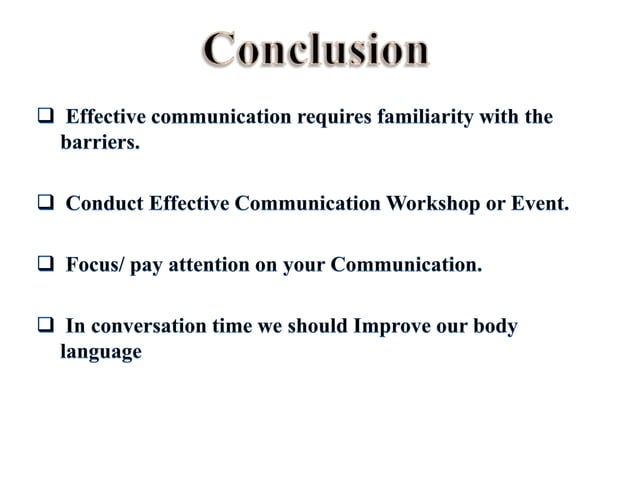 Conclusion

❑ Effective communication requires familiarity with the barriers.

❑ Conduct Effective Communication Workshop or Event.

❑ Focus/ pay attention on your Communication.

❑ In conversation time we should Improve our body language